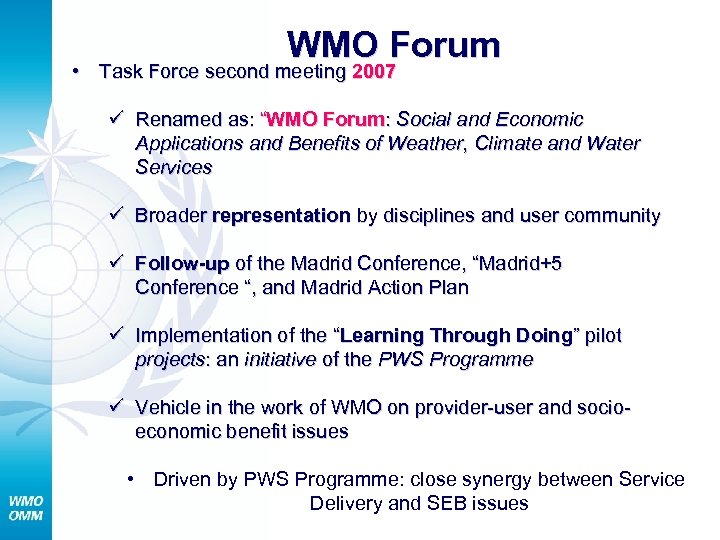 WMO Forum

• Task Force second meeting 2007

✓ Renamed as: "WMO Forum: Social and Economic Applications and Benefits of Weather, Climate and Water Services

✓ Broader representation by disciplines and user community

✓ Follow-up of the Madrid Conference, "Madrid+5 Conference ", and Madrid Action Plan

✓ Implementation of the "Learning Through Doing" pilot projects: an initiative of the PWS Programme

✓ Vehicle in the work of WMO on provider-user and socio-economic benefit issues

• Driven by PWS Programme: close synergy between Service Delivery and SEB issues

WMO
OMM